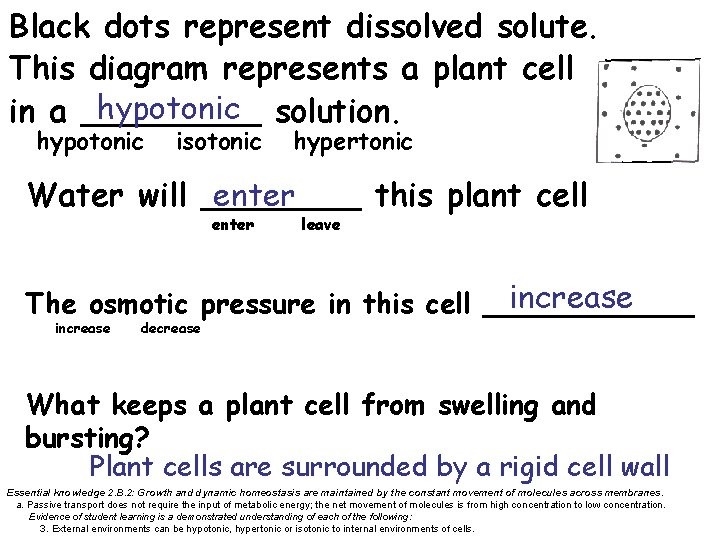 Black dots represent dissolved solute.

This diagram represents a plant cell in a hypotonic solution.

hypotonic isotonic hypertonic

Water will enter this plant cell

enter leave

The osmotic pressure in this cell increase

increase decrease

What keeps a plant cell from swelling and bursting?

Plant cells are surrounded by a rigid cell wall

Essential knowledge 2.B.2: Growth and dynamic homeostasis are maintained by the constant movement of molecules across membranes.

a. Passive transport does not require the input of metabolic energy; the net movement of molecules is from high concentration to low concentration.

Evidence of student learning is a demonstrated understanding of each of the following:

3. External environments can be hypotonic, hypertonic or isotonic to internal environments of cells.